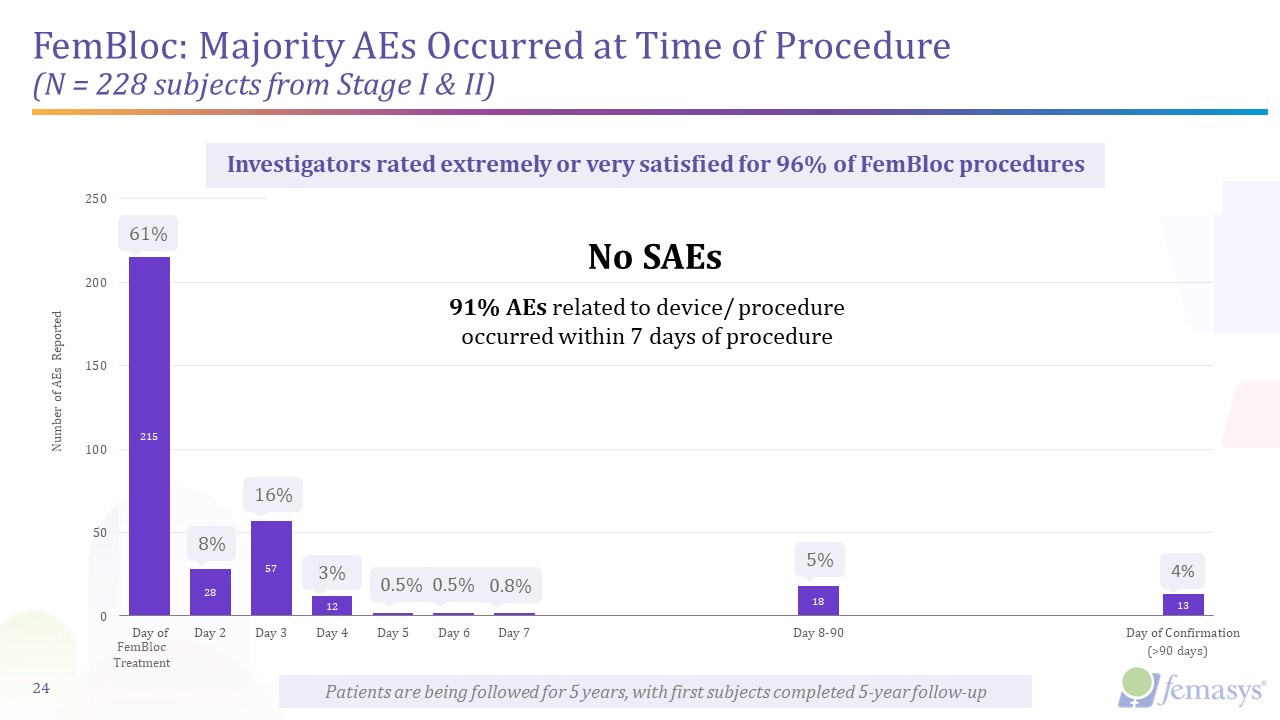 FemBloc: Majority AEs Occurred at Time of Procedure
(N = 228 subjects from Stage I & II)

Investigators rated extremely or very satisfied for 96% of FemBloc procedures

No SAEs

91% AEs related to device/ procedure occurred within 7 days of procedure

Number of AEs Reported

250
200
150
100
50
0

61%
215
8%
28
16%
57
3%
12
0.5%
0.5%
0.8%
5%
18
4%
13

Day of FemBloc Treatment
Day 2
Day 3
Day 4
Day 5
Day 6
Day 7
Day 8-90
Day of Confirmation (>90 days)

24

Patients are being followed for 5 years, with first subjects completed 5-year follow-up

femasys®